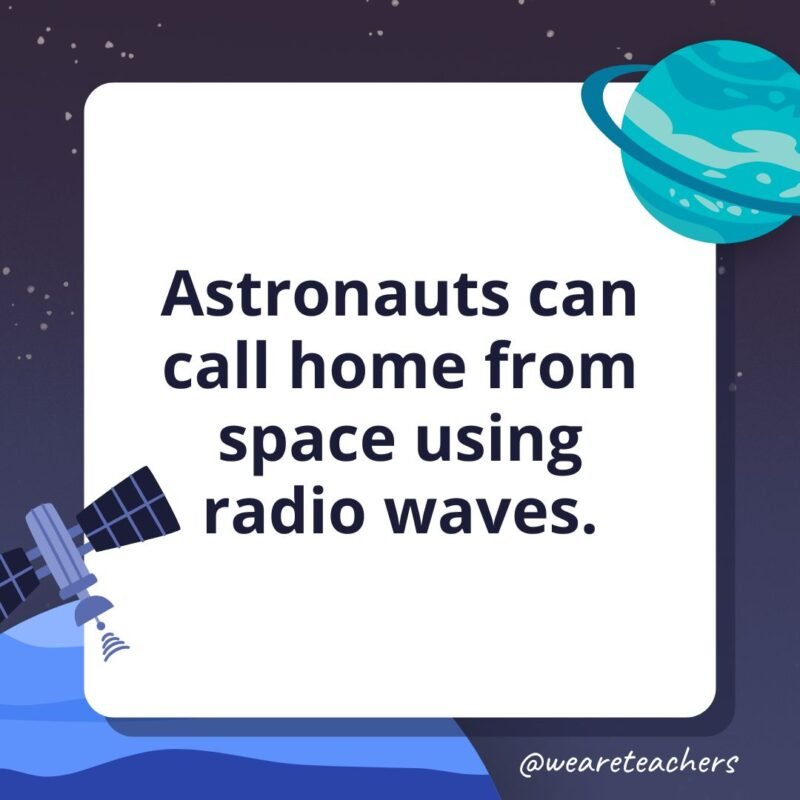 Astronauts can call home from space using radio waves.

@weareteachers